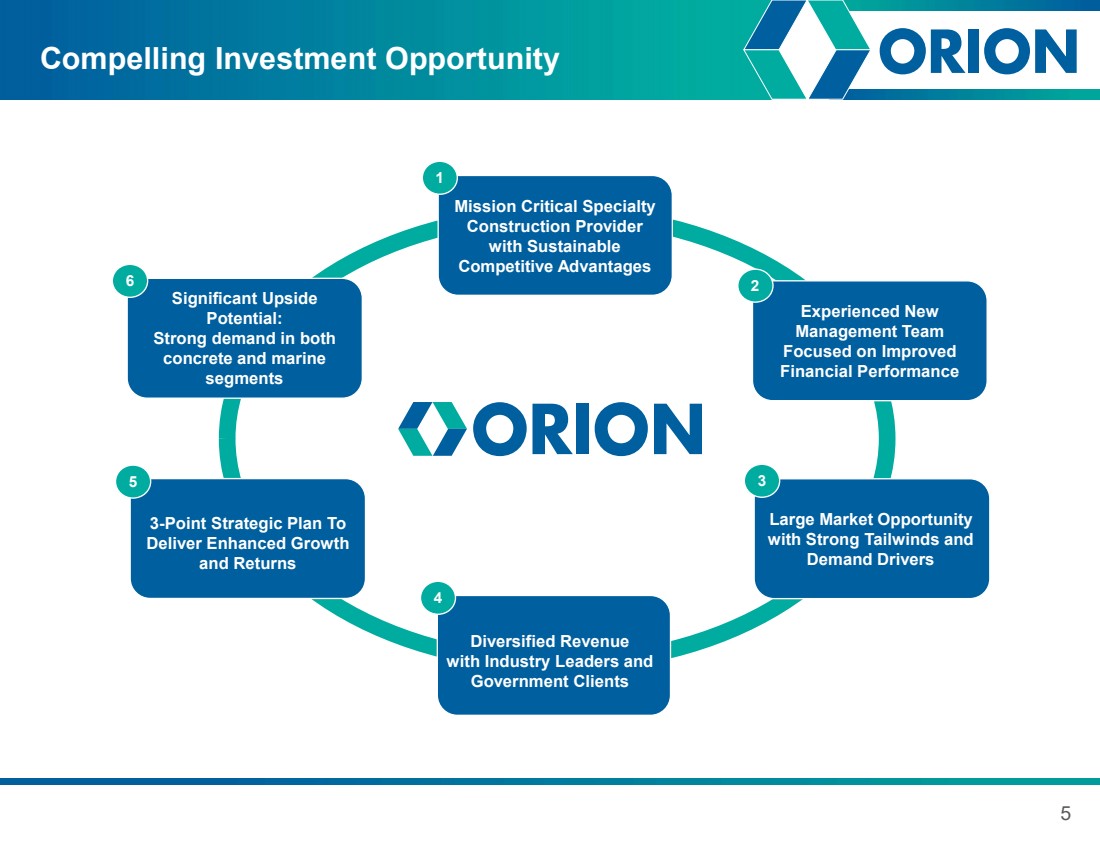 Compelling Investment Opportunity

ORION

1
Mission Critical Specialty Construction Provider with Sustainable Competitive Advantages

2
Experienced New Management Team Focused on Improved Financial Performance

3
Large Market Opportunity with Strong Tailwinds and Demand Drivers

4
Diversified Revenue with Industry Leaders and Government Clients

5
3-Point Strategic Plan To Deliver Enhanced Growth and Returns

6
Significant Upside Potential: Strong demand in both concrete and marine segments

ORION

5